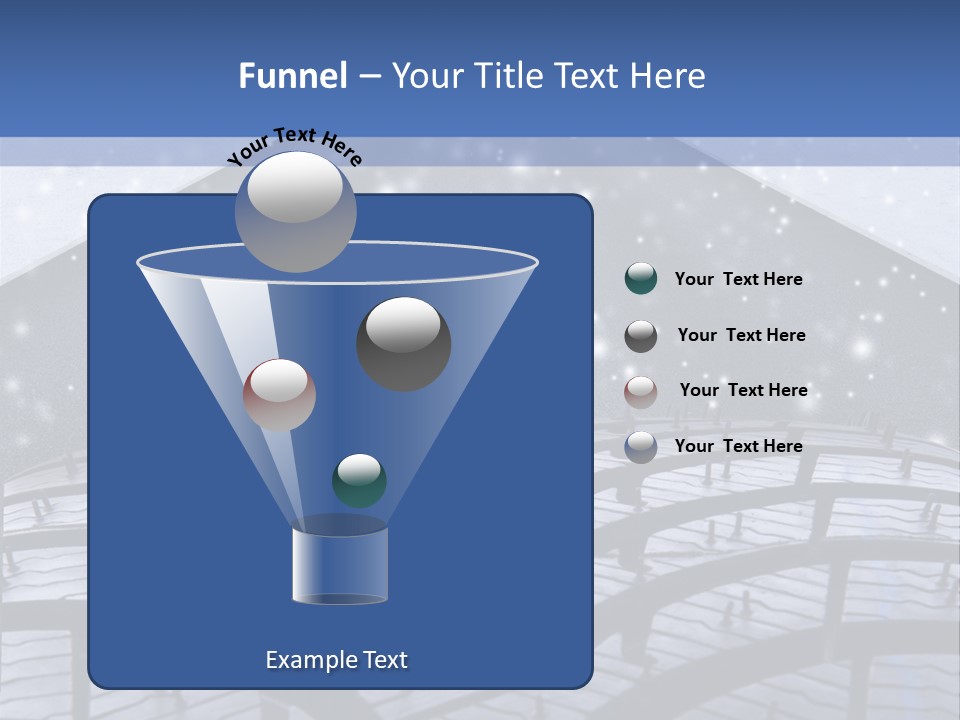 Funnel – Your Title Text Here

Your Text Here

Your Text Here

Your Text Here

Your Text Here

Your Text Here

Example Text